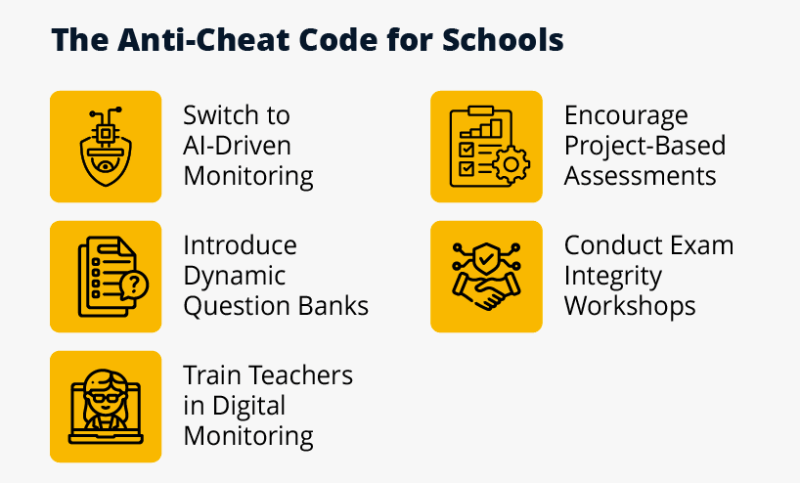 The Anti-Cheat Code for Schools

Switch to AI-Driven Monitoring

Introduce Dynamic Question Banks

Train Teachers in Digital Monitoring

Encourage Project-Based Assessments

Conduct Exam Integrity Workshops